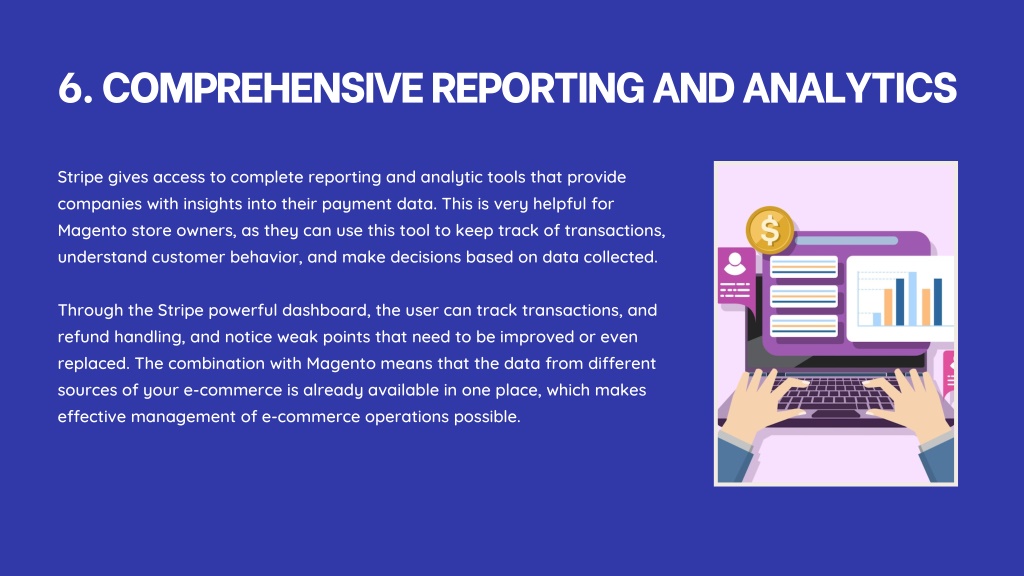 6. COMPREHENSIVE REPORTING AND ANALYTICS

Stripe gives access to complete reporting and analytic tools that provide companies with insights into their payment data. This is very helpful for Magento store owners, as they can use this tool to keep track of transactions, understand customer behavior, and make decisions based on data collected.

Through the Stripe powerful dashboard, the user can track transactions, and refund handling, and notice weak points that need to be improved or even replaced. The combination with Magento means that the data from different sources of your e-commerce is already available in one place, which makes effective management of e-commerce operations possible.

$